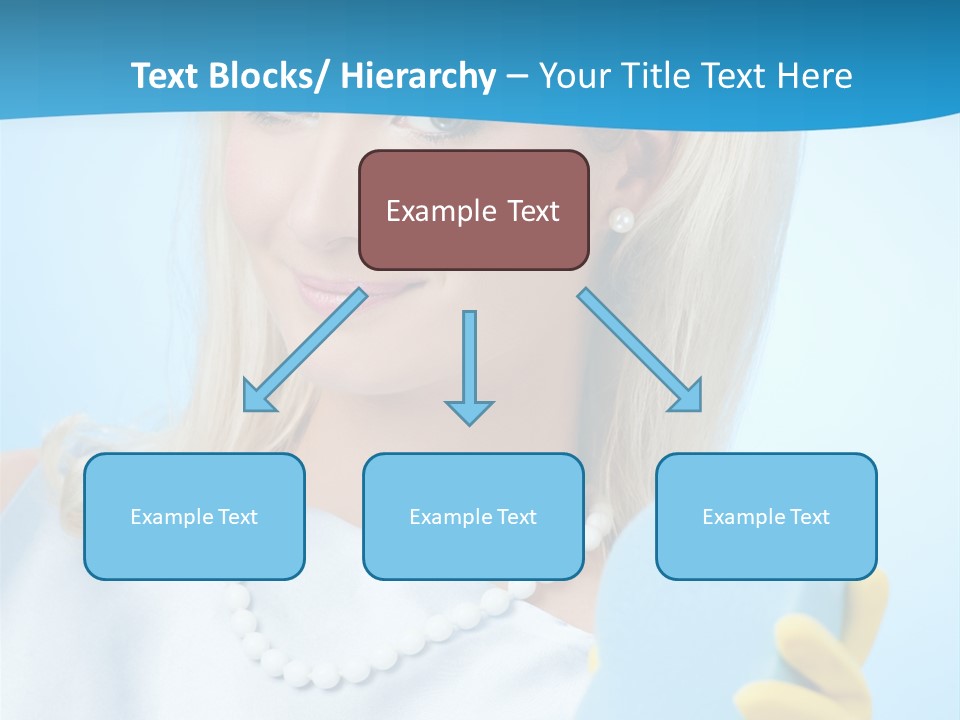 Text Blocks/ Hierarchy – Your Title Text Here

Example Text

Example Text

Example Text

Example Text